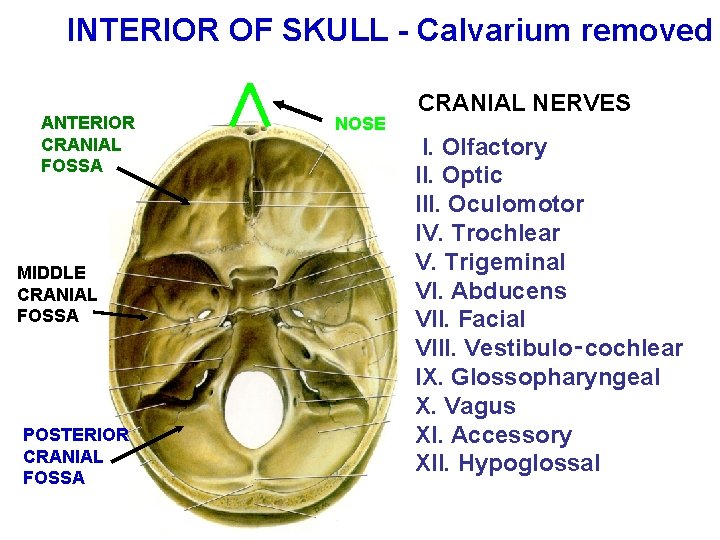 INTERIOR OF SKULL - Calvarium removed

ANTERIOR CRANIAL FOSSA

NOSE

MIDDLE CRANIAL FOSSA

POSTERIOR CRANIAL FOSSA

CRANIAL NERVES

I. Olfactory
II. Optic
III. Oculomotor
IV. Trochlear
V. Trigeminal
VI. Abducens
VII. Facial
VIII. Vestibulo-cochlear
IX. Glossopharyngeal
X. Vagus
XI. Accessory
XII. Hypoglossal